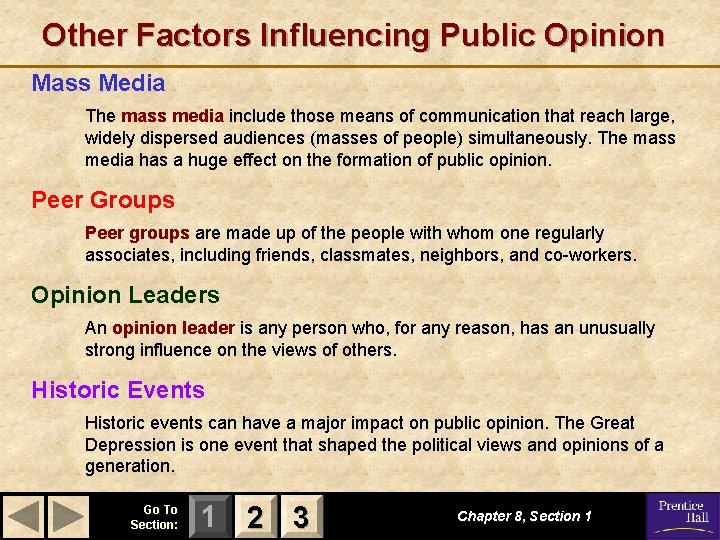 Other Factors Influencing Public Opinion

Mass Media

The mass media include those means of communication that reach large, widely dispersed audiences (masses of people) simultaneously. The mass media has a huge effect on the formation of public opinion.

Peer Groups

Peer groups are made up of the people with whom one regularly associates, including friends, classmates, neighbors, and co-workers.

Opinion Leaders

An opinion leader is any person who, for any reason, has an unusually strong influence on the views of others.

Historic Events

Historic events can have a major impact on public opinion. The Great Depression is one event that shaped the political views and opinions of a generation.

Go To Section: 1 2 3

Chapter 8, Section 1

Prentice Hall